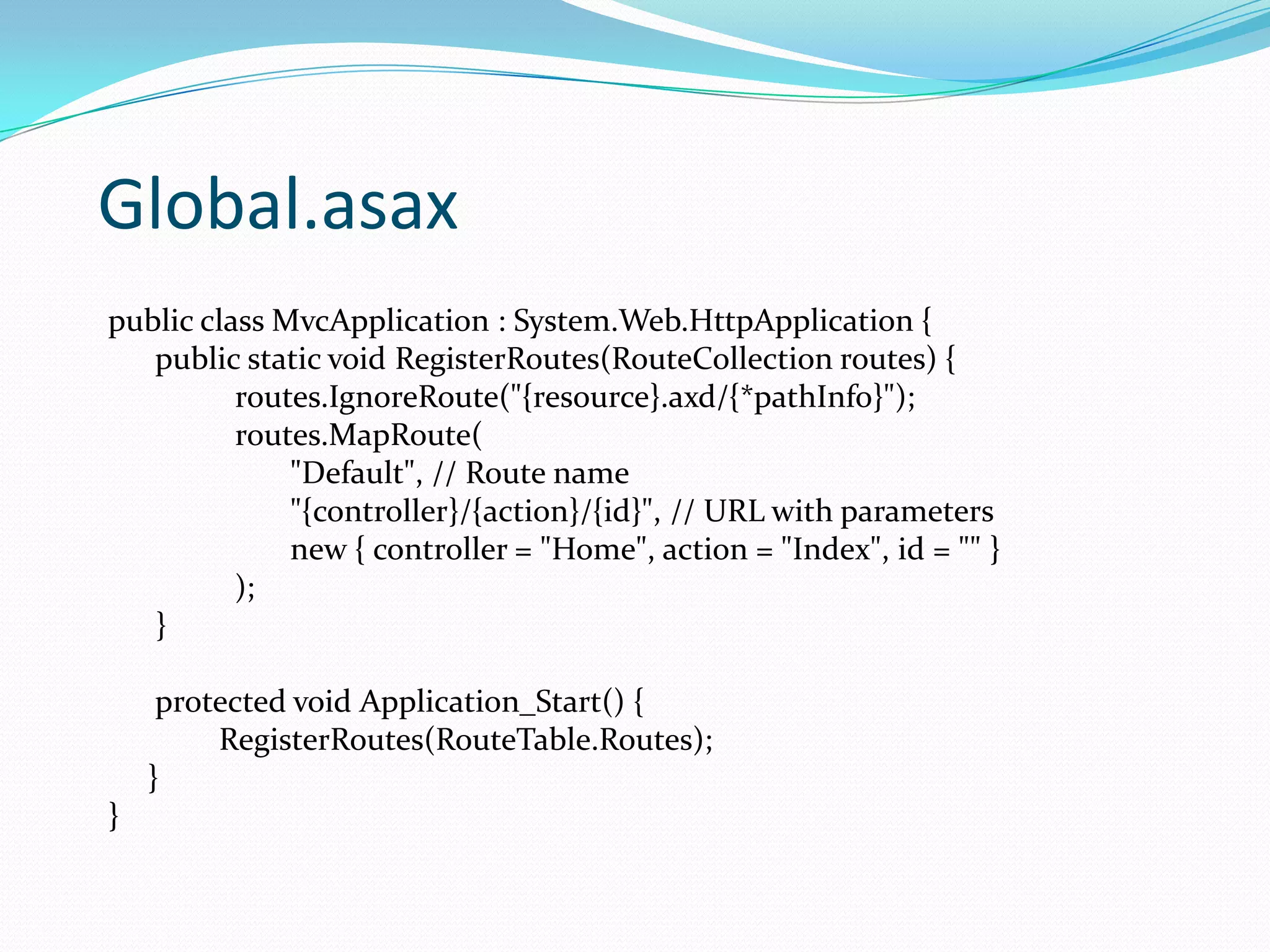 Global.asax

public class MvcApplication : System.Web.HttpApplication {
    public static void RegisterRoutes(RouteCollection routes) {
        routes.IgnoreRoute("{resource}.axd/{*pathInfo}");
        routes.MapRoute(
            "Default", // Route name
            "{controller}/{action}/{id}", // URL with parameters
            new { controller = "Home", action = "Index", id = "" }
        );
    }

    protected void Application_Start() {
        RegisterRoutes(RouteTable.Routes);
    }
}